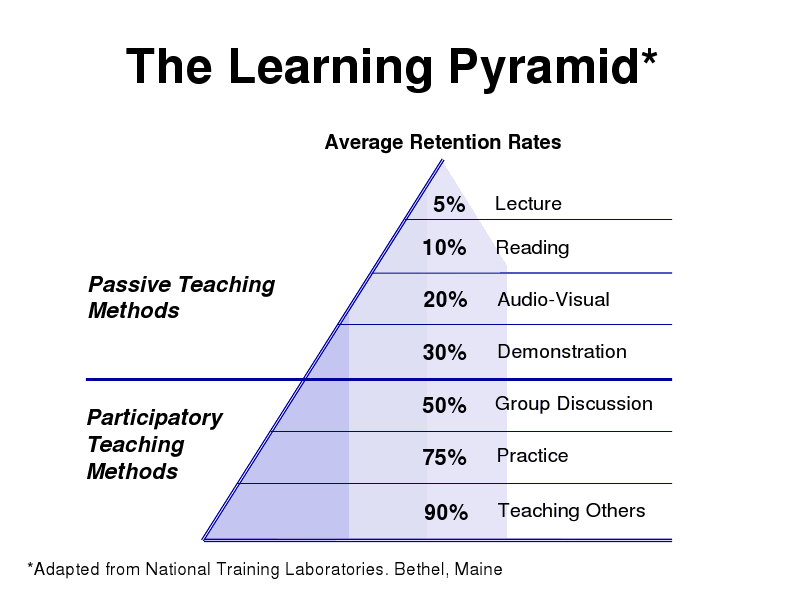 The Learning Pyramid*

Average Retention Rates

Passive Teaching Methods

Participatory Teaching Methods

5% Lecture

10% Reading

20% Audio-Visual

30% Demonstration

50% Group Discussion

75% Practice

90% Teaching Others

*Adapted from National Training Laboratories. Bethel, Maine